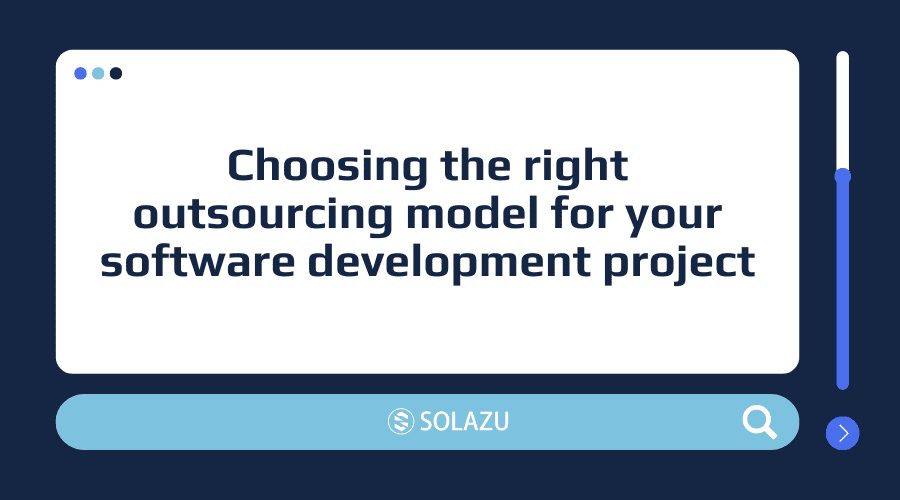 Choosing the right outsourcing model for your software development project

SOLAZU